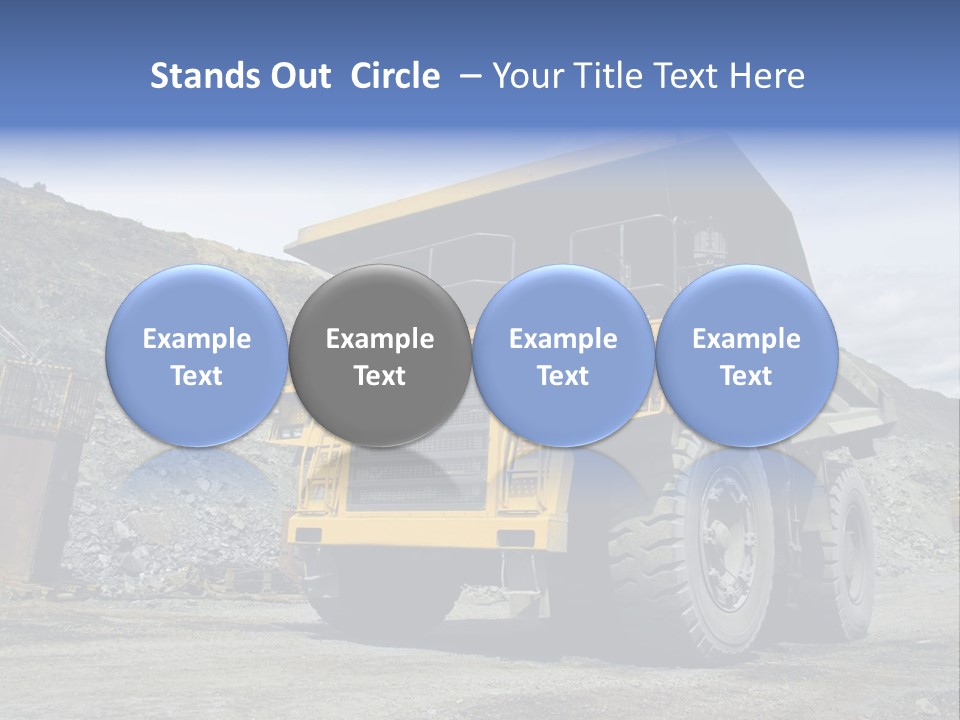 Stands Out Circle – Your Title Text Here

Example Text

Example Text

Example Text

Example Text